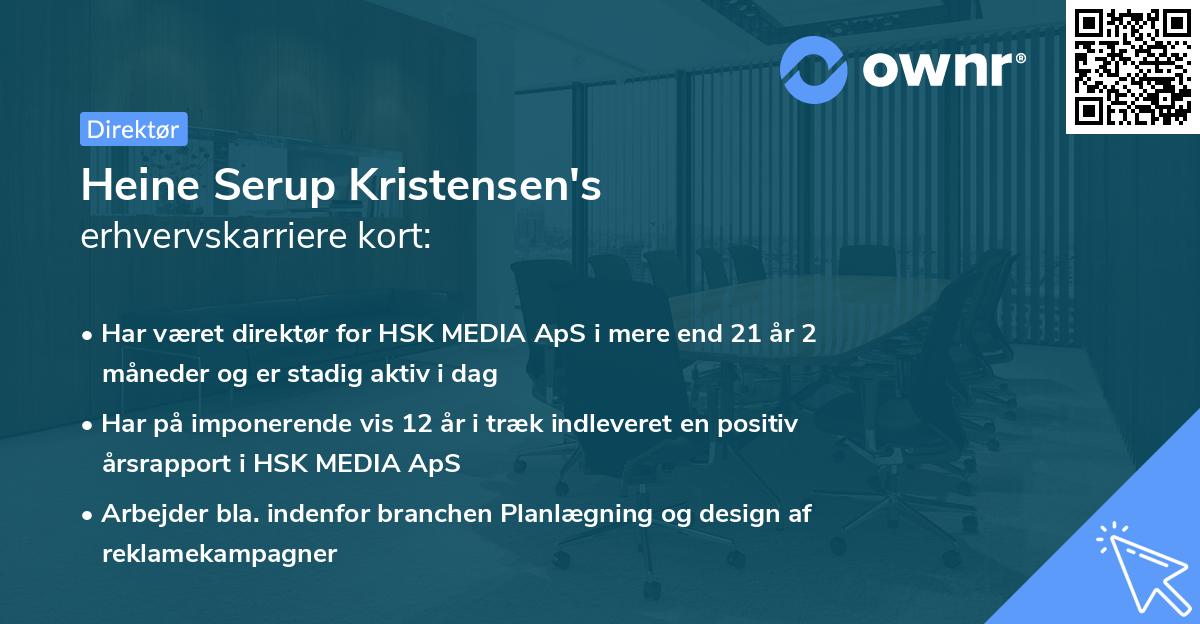 ownr®

Direktør

Heine Serup Kristensen's
erhvervskarriere kort:

• Har været direktør for HSK MEDIA ApS i mere end 21 år 2 måneder og er stadig aktiv i dag
• Har på imponerende vis 12 år i træk indleveret en positiv årsrapport i HSK MEDIA ApS
• Arbejder bla. indenfor branchen Planlægning og design af reklamekampagner